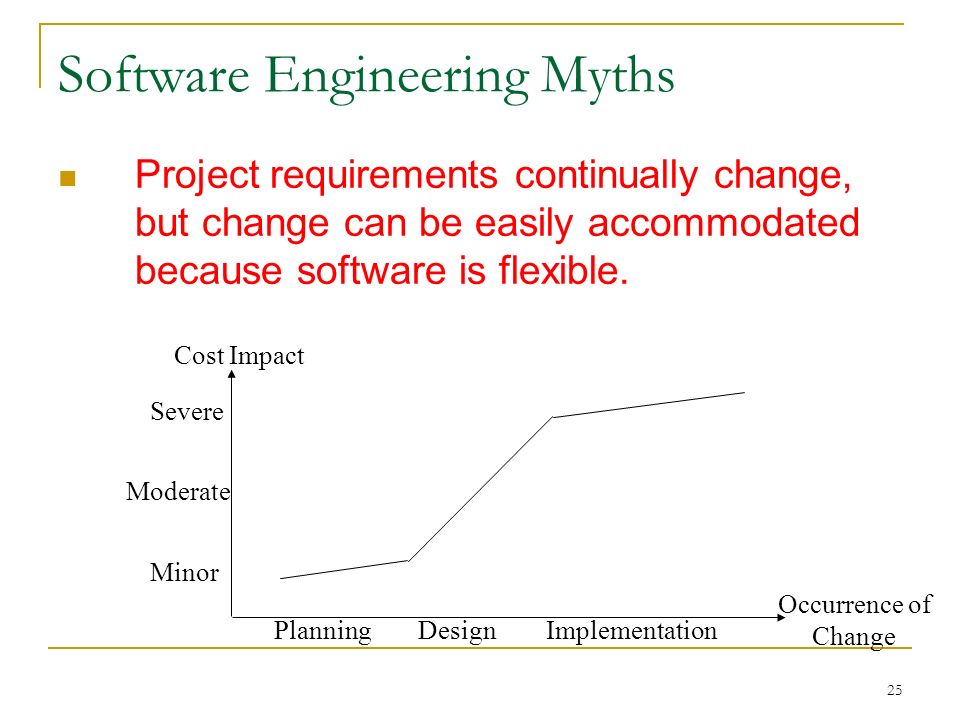 Software Engineering Myths

Project requirements continually change, but change can be easily accommodated because software is flexible.

Cost Impact

Severe

Moderate

Minor

Planning Design Implementation

Occurrence of Change

25